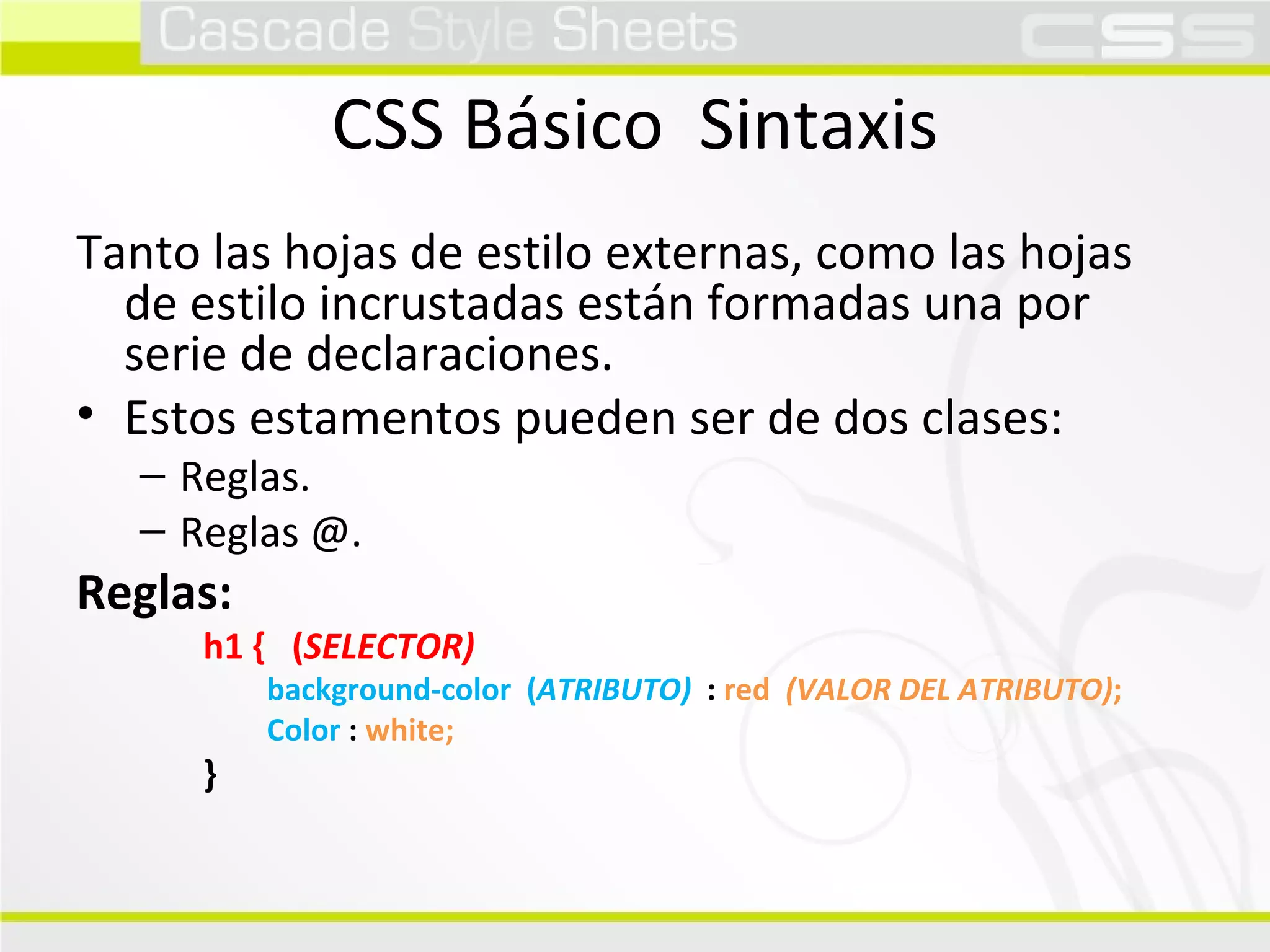 Cascade Style Sheets CSS

CSS Básico Sintaxis

Tanto las hojas de estilo externas, como las hojas de estilo incrustadas están formadas una por serie de declaraciones.

• Estos estamentos pueden ser de dos clases:
– Reglas.
– Reglas @.

Reglas:

h1 { (SELECTOR)
background-color (ATRIBUTO) : red (VALOR DEL ATRIBUTO);
Color : white;
}